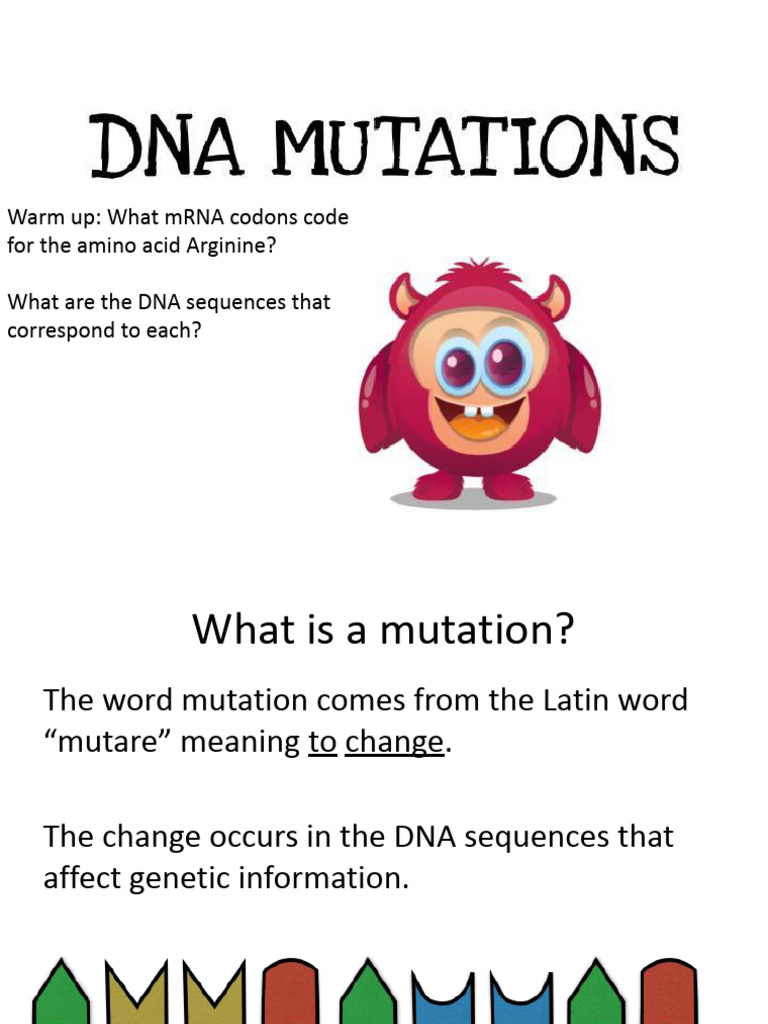 DNA MUTATIONS

Warm up: What mRNA codons code for the amino acid Arginine?

What are the DNA sequences that correspond to each?

What is a mutation?

The word mutation comes from the Latin word “mutare” meaning to change.

The change occurs in the DNA sequences that affect genetic information.